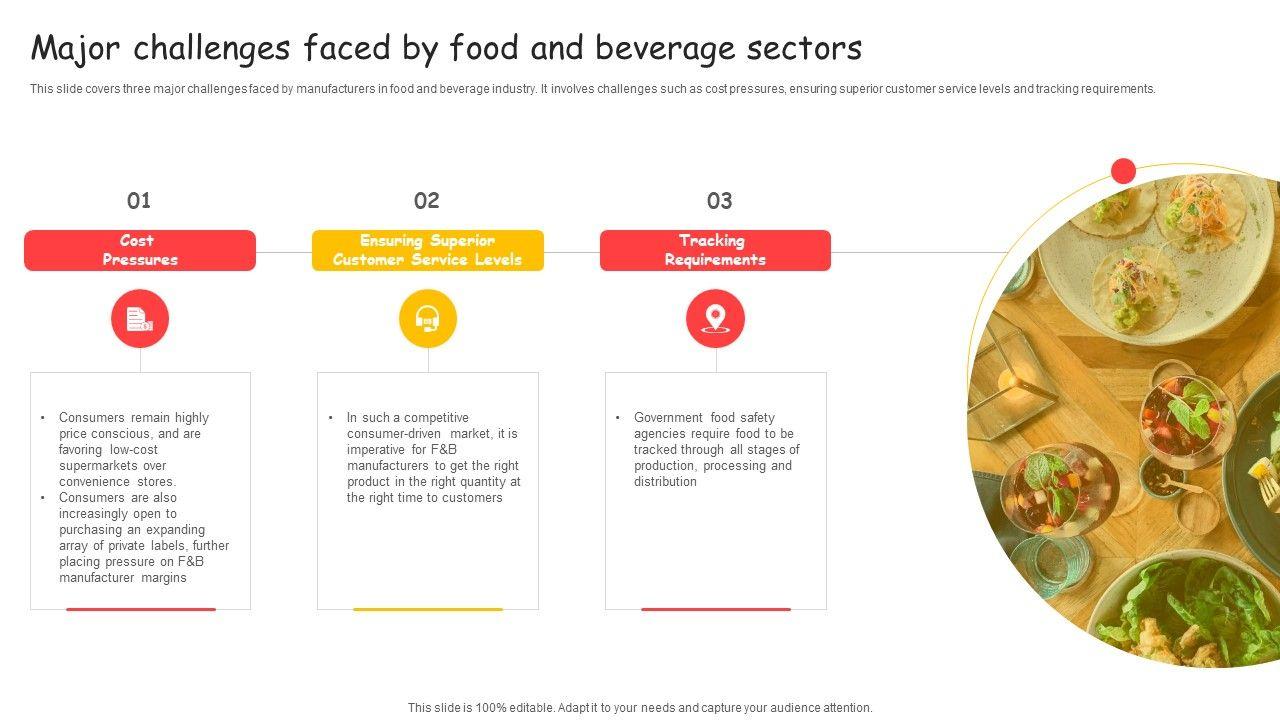 Major challenges faced by food and beverage sectors

This slide covers three major challenges faced by manufacturers in food and beverage industry. It involves challenges such as cost pressures, ensuring superior customer service levels and tracking requirements.

01

Cost Pressures

• Consumers remain highly price conscious, and are favoring low-cost supermarkets over convenience stores.
• Consumers are also increasingly open to purchasing an expanding array of private labels, further placing pressure on F&B manufacturer margins

02

Ensuring Superior Customer Service Levels

• In such a competitive consumer-driven market, it is imperative for F&B manufacturers to get the right product in the right quantity at the right time to customers

03

Tracking Requirements

• Government food safety agencies require food to be tracked through all stages of production, processing and distribution

This slide is 100% editable. Adapt it to your needs and capture your audience attention.